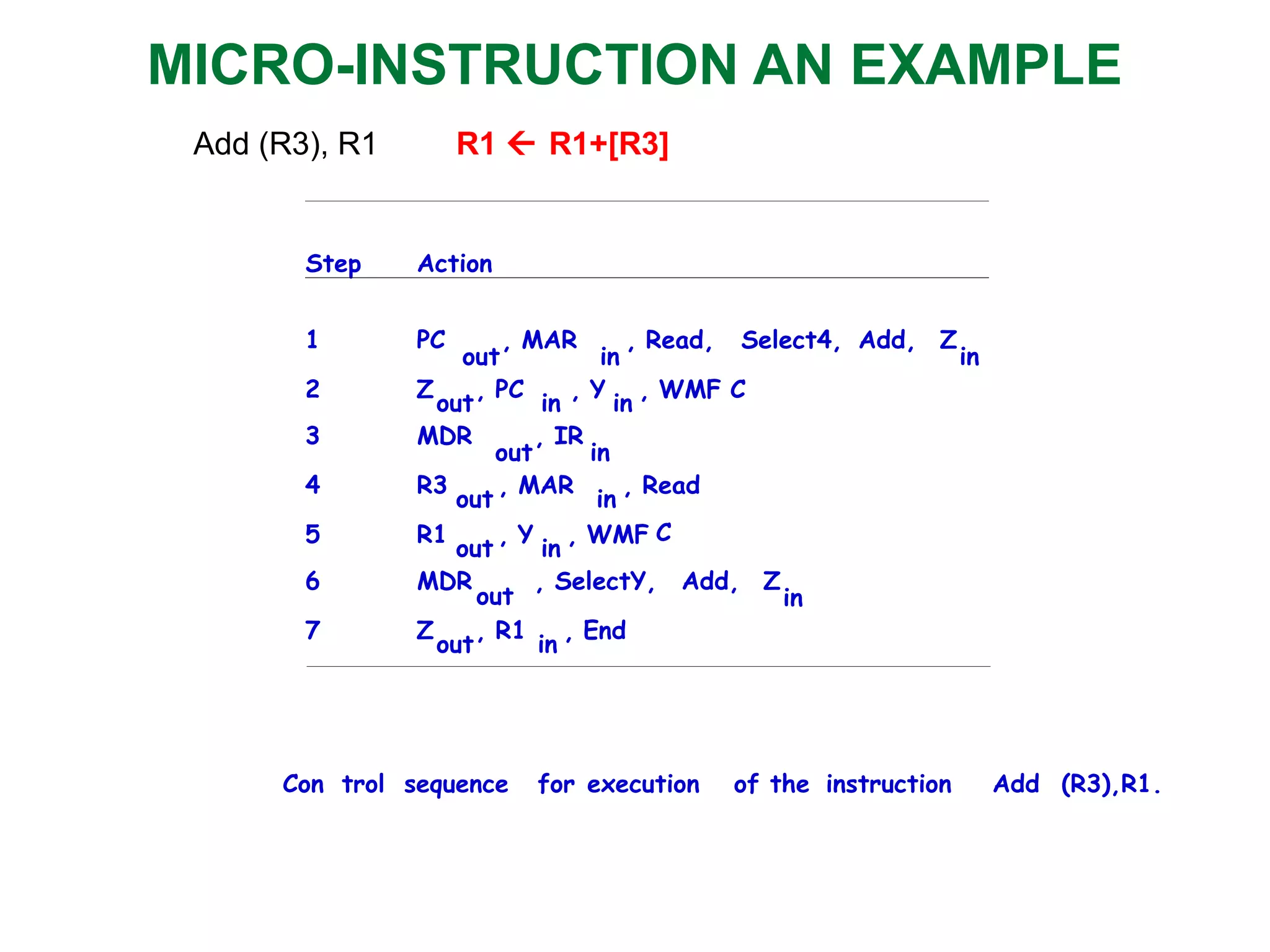 MICRO-INSTRUCTION AN EXAMPLE

Add (R3), R1 R1 ← R1+[R3]

| Step | Action |
|---|---|
| 1 | $PC_{out}$, $MAR_{in}$, Read, Select4, Add, $Z_{in}$ |
| 2 | $Z_{out}$, $PC_{in}$, $Y_{in}$, WMF C |
| 3 | $MDR_{out}$, $IR_{in}$ |
| 4 | $R3_{out}$, $MAR_{in}$, Read |
| 5 | $R1_{out}$, $Y_{in}$, WMF C |
| 6 | $MDR_{out}$, SelectY, Add, $Z_{in}$ |
| 7 | $Z_{out}$, $R1_{in}$, End |

Con trol sequence for execution of the instruction Add (R3),R1.